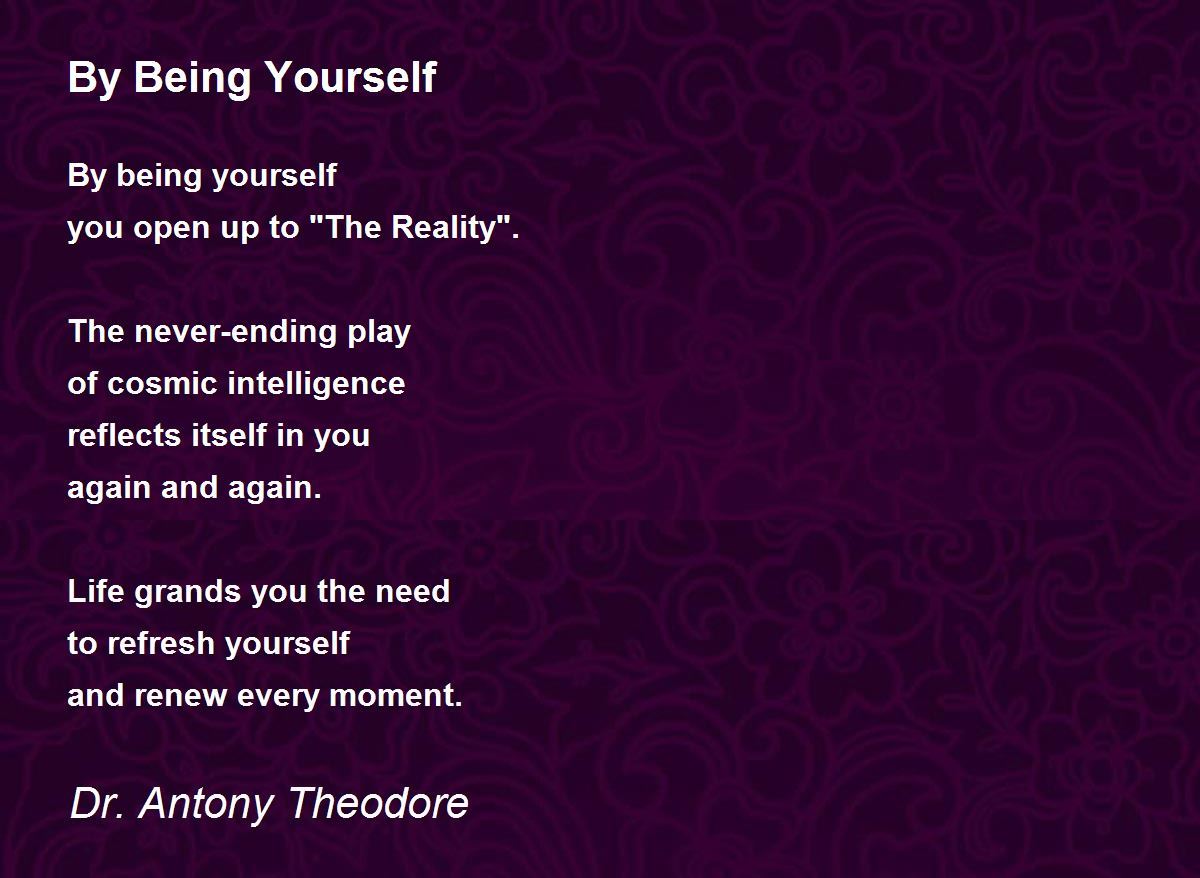 By Being Yourself

By being yourself
you open up to "The Reality".

The never-ending play
of cosmic intelligence
reflects itself in you
again and again.

Life grands you the need
to refresh yourself
and renew every moment.

Dr. Antony Theodore